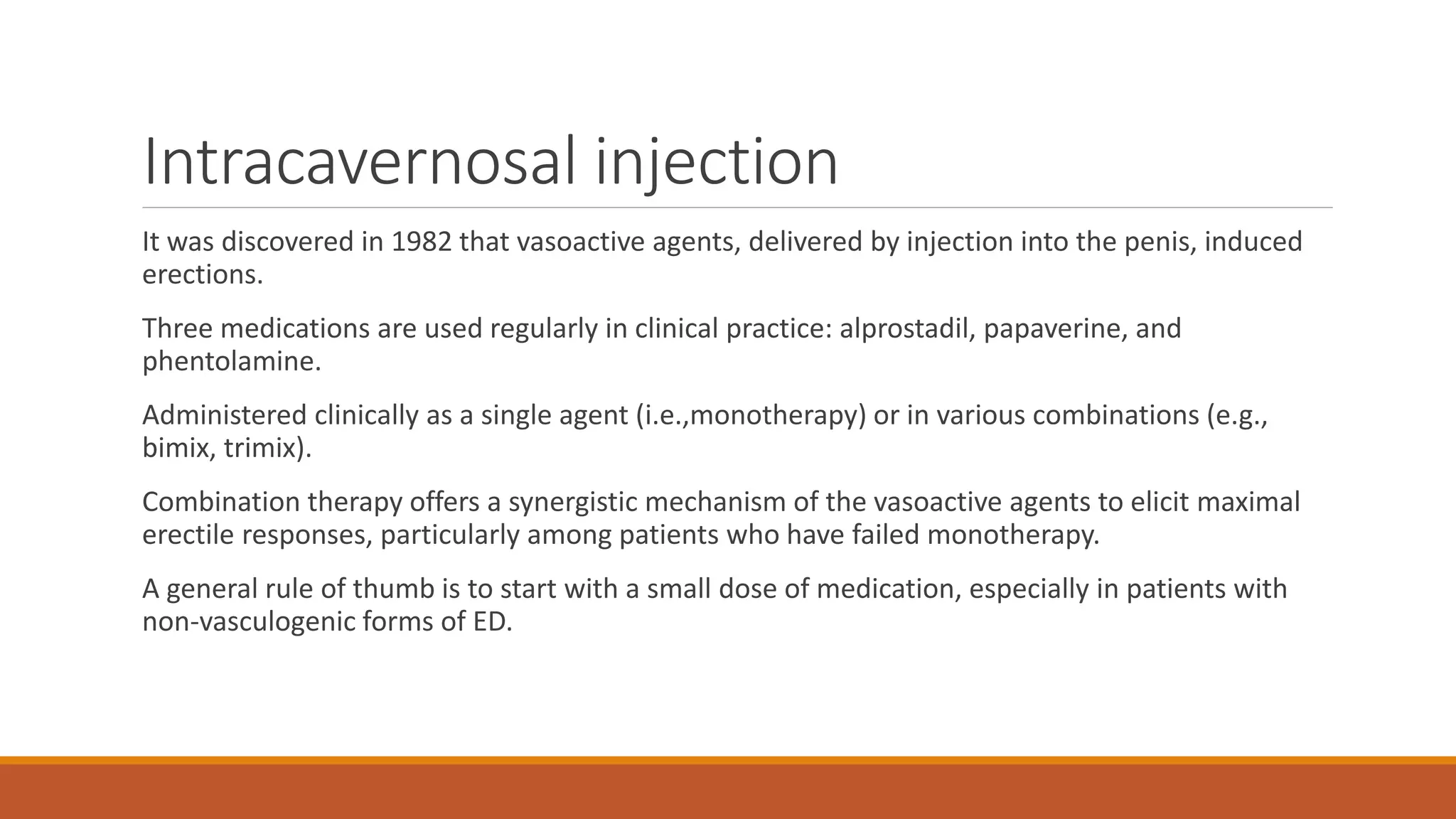 Intracavernosal injection

It was discovered in 1982 that vasoactive agents, delivered by injection into the penis, induced erections.

Three medications are used regularly in clinical practice: alprostadil, papaverine, and phentolamine.

Administered clinically as a single agent (i.e.,monotherapy) or in various combinations (e.g., bimix, trimix).

Combination therapy offers a synergistic mechanism of the vasoactive agents to elicit maximal erectile responses, particularly among patients who have failed monotherapy.

A general rule of thumb is to start with a small dose of medication, especially in patients with non-vasculogenic forms of ED.